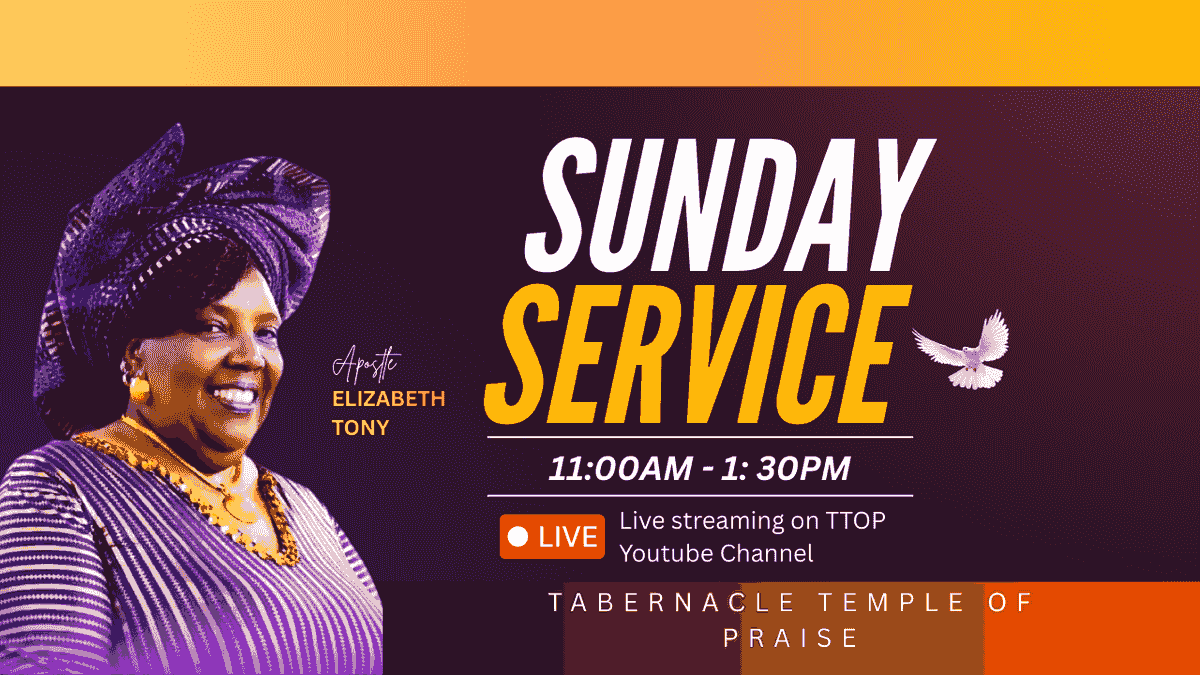 Apostle
ELIZABETH
TONY

SUNDAY
SERVICE

11:00AM - 1: 30PM

LIVE
Live streaming on TTOP
Youtube Channel

TABERNACLE TEMPLE OF PRAISE